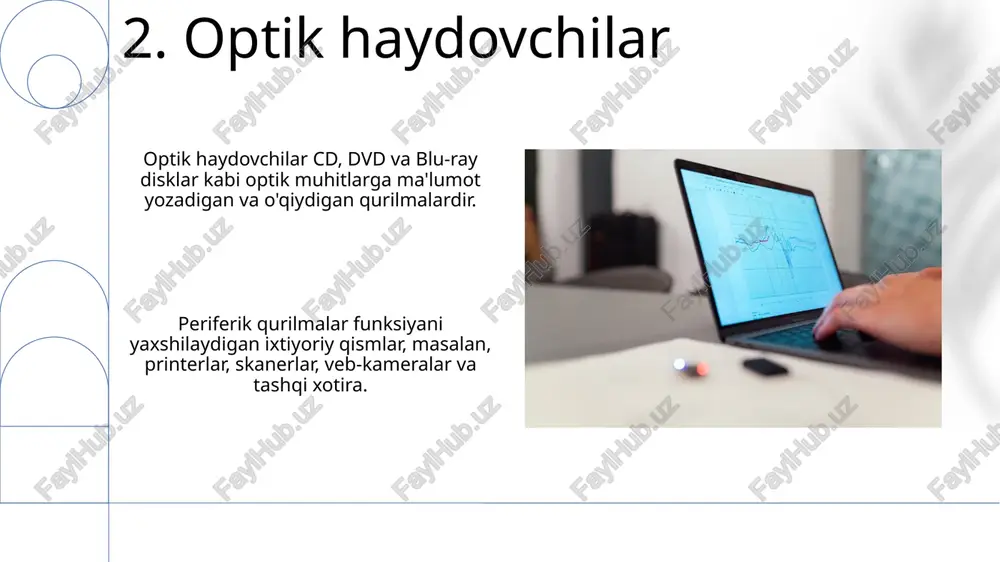 2. Optik haydovchilar

Optik haydovchilar CD, DVD va Blu-ray disklar kabi optik muhitlarga ma'lumot yozadigan va o'qiydigan qurilmalardir.

Periferik qurilmalar funksiyani yaxshilaydigan ixtiyoriy qismlar, masalan, printerlar, skanerlar, veb-kameralar va tashqi xotira.

FaylHub.uz